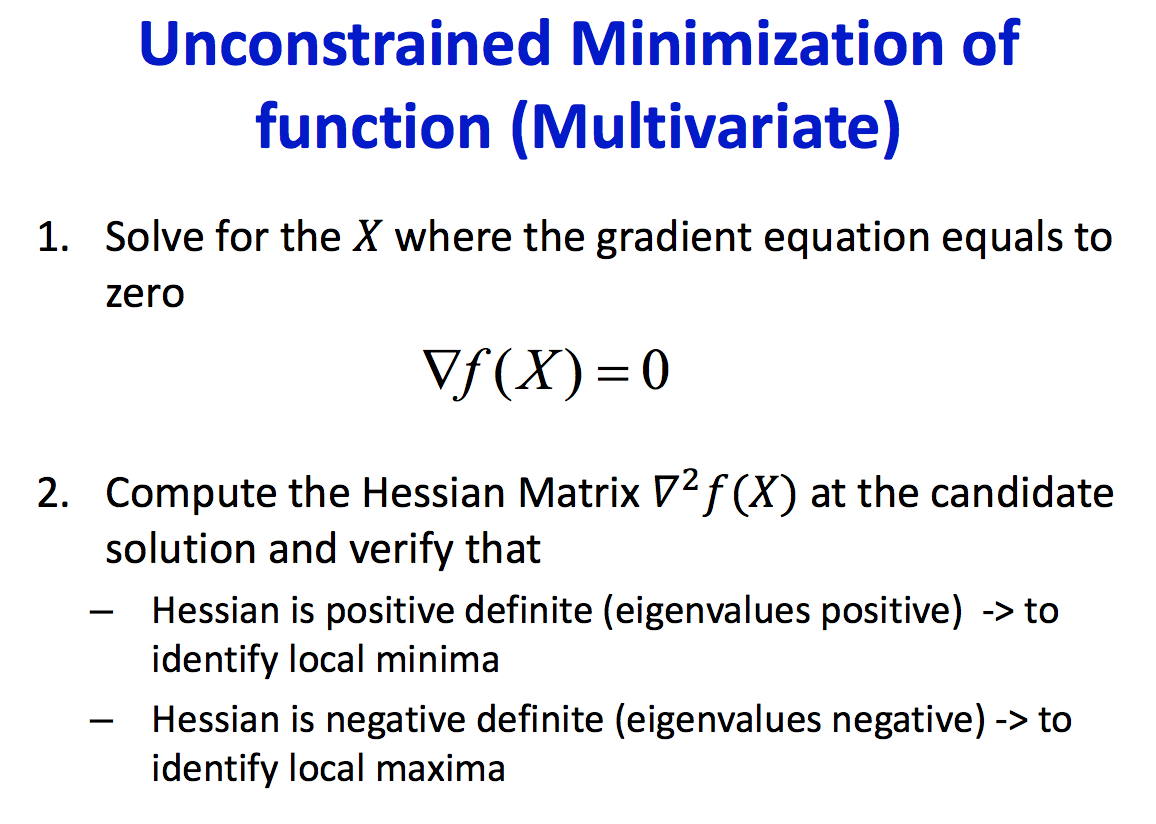 Unconstrained Minimization of function (Multivariate)

1. Solve for the $X$ where the gradient equation equals to zero

$\nabla f(X) = 0$

2. Compute the Hessian Matrix $\nabla^2 f(X)$ at the candidate solution and verify that

– Hessian is positive definite (eigenvalues positive) -> to identify local minima

– Hessian is negative definite (eigenvalues negative) -> to identify local maxima